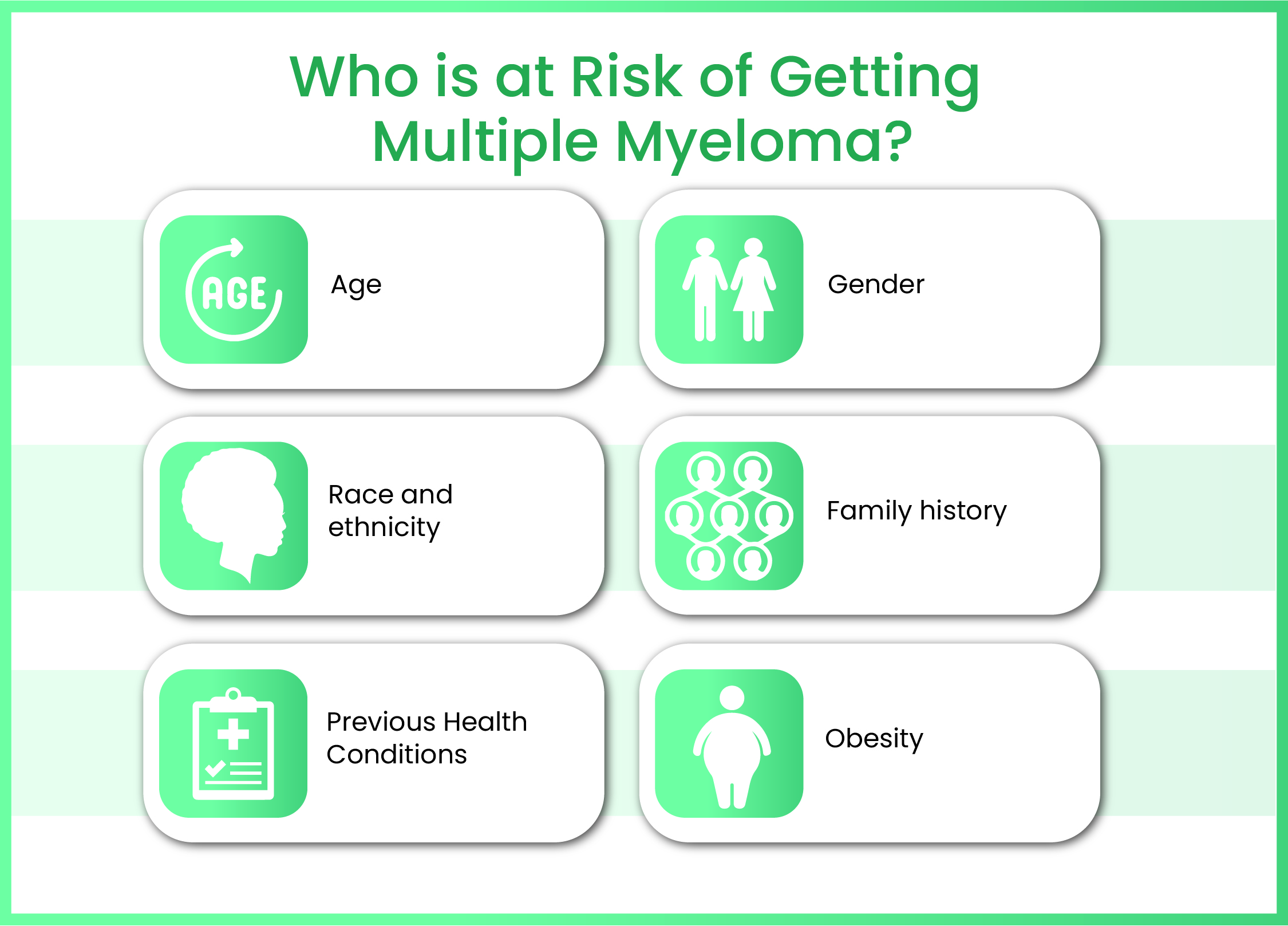 Who is at Risk of Getting Multiple Myeloma?

AGE

Age

Gender

Race and ethnicity

Family history

Previous Health Conditions

Obesity